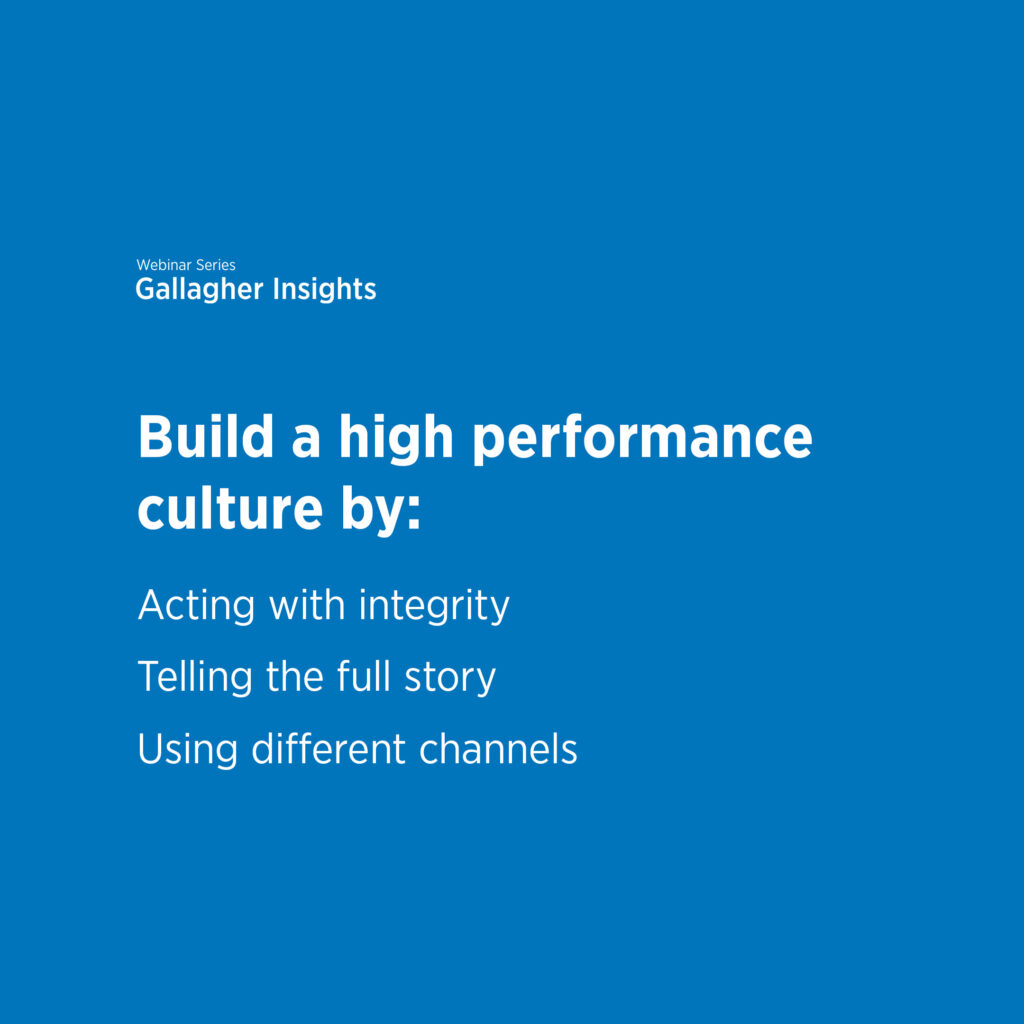 Webinar Series
Gallagher Insights

Build a high performance culture by:

Acting with integrity

Telling the full story

Using different channels